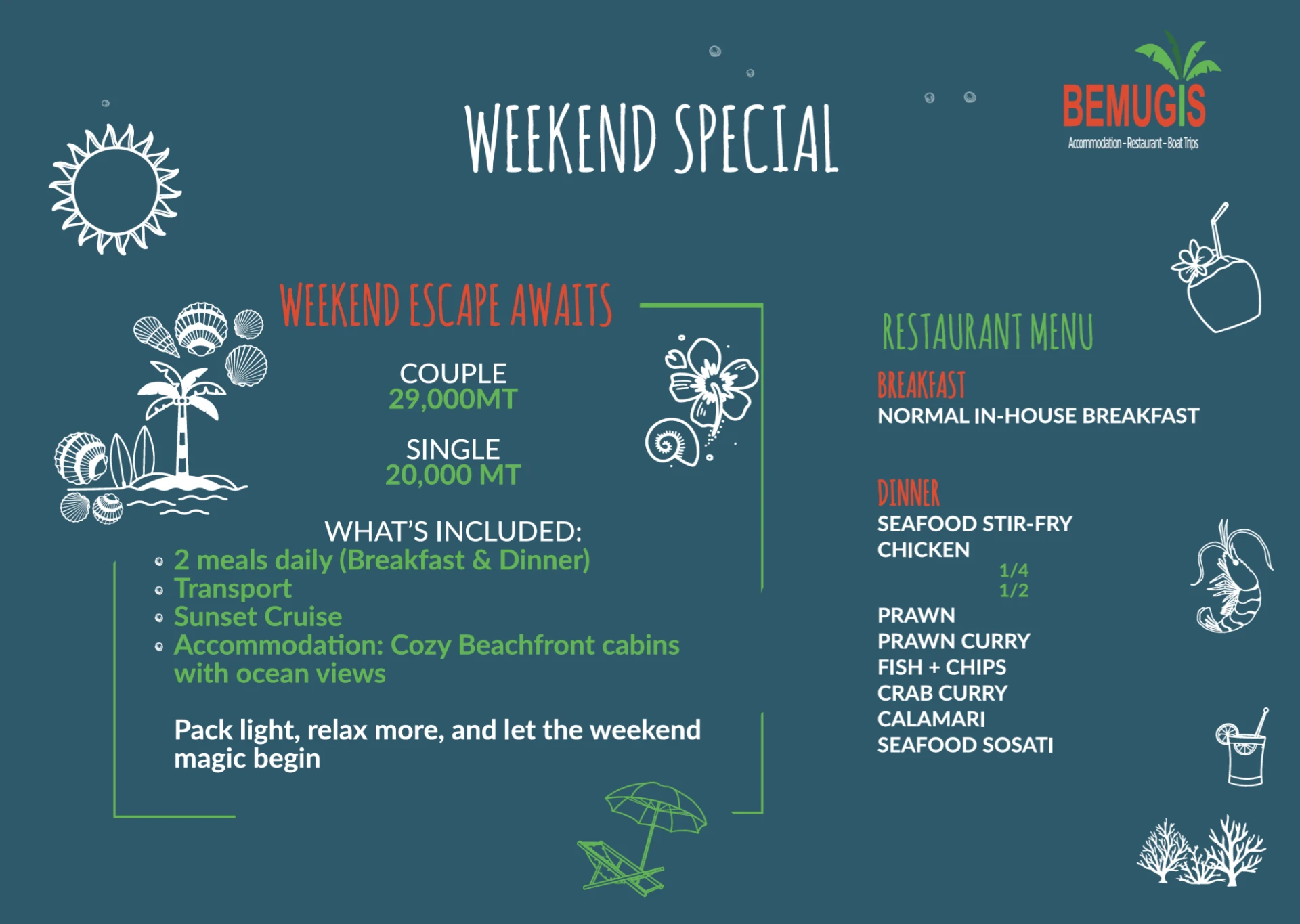 WEEKEND SPECIAL

BEMUGIS
Accommodation - Restaurant - Boat Trips

WEEKEND ESCAPE AWAITS

COUPLE
29,000MT

SINGLE
20,000 MT

WHAT'S INCLUDED:
- 2 meals daily (Breakfast & Dinner)
- Transport
- Sunset Cruise
- Accommodation: Cozy Beachfront cabins with ocean views

Pack light, relax more, and let the weekend magic begin

RESTAURANT MENU

BREAKFAST
NORMAL IN-HOUSE BREAKFAST

DINNER
SEAFOOD STIR-FRY
CHICKEN
1/4
1/2
PRAWN
PRAWN CURRY
FISH + CHIPS
CRAB CURRY
CALAMARI
SEAFOOD SOSATI